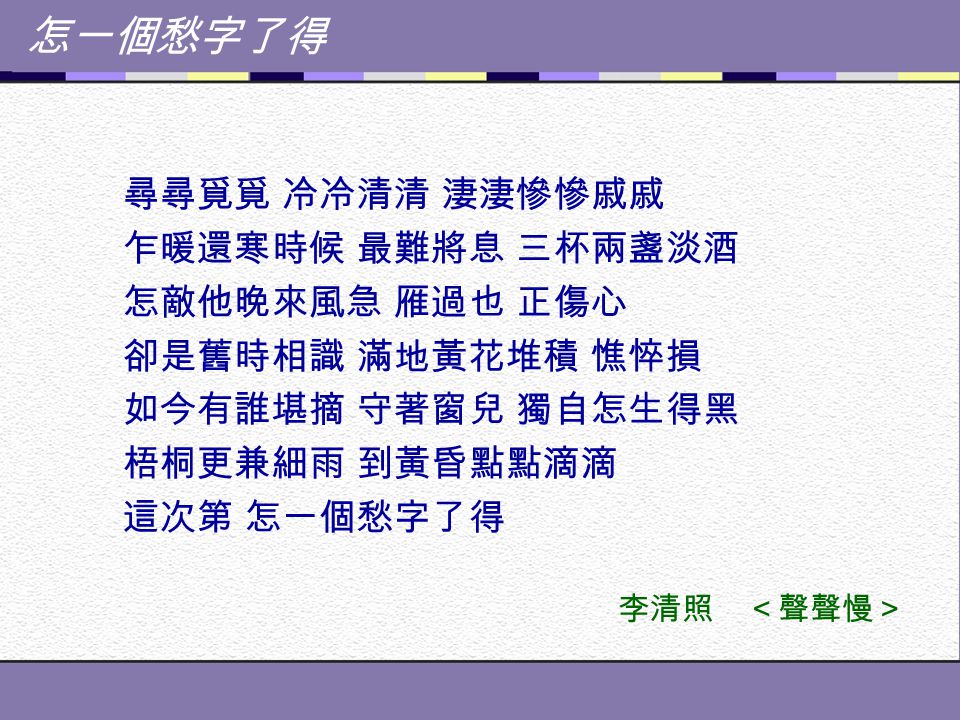 怎一個愁字了得

尋尋覓覓 冷冷清清 淒淒慘慘戚戚
乍暖還寒時候 最難將息 三杯兩盞淡酒
怎敵他晚來風急 雁過也 正傷心
卻是舊時相識 滿地黃花堆積 憔悴損
如今有誰堪摘 守著窗兒 獨自怎生得黑
梧桐更兼細雨 到黃昏點點滴滴
這次第 怎一個愁字了得

李清照 ＜聲聲慢＞